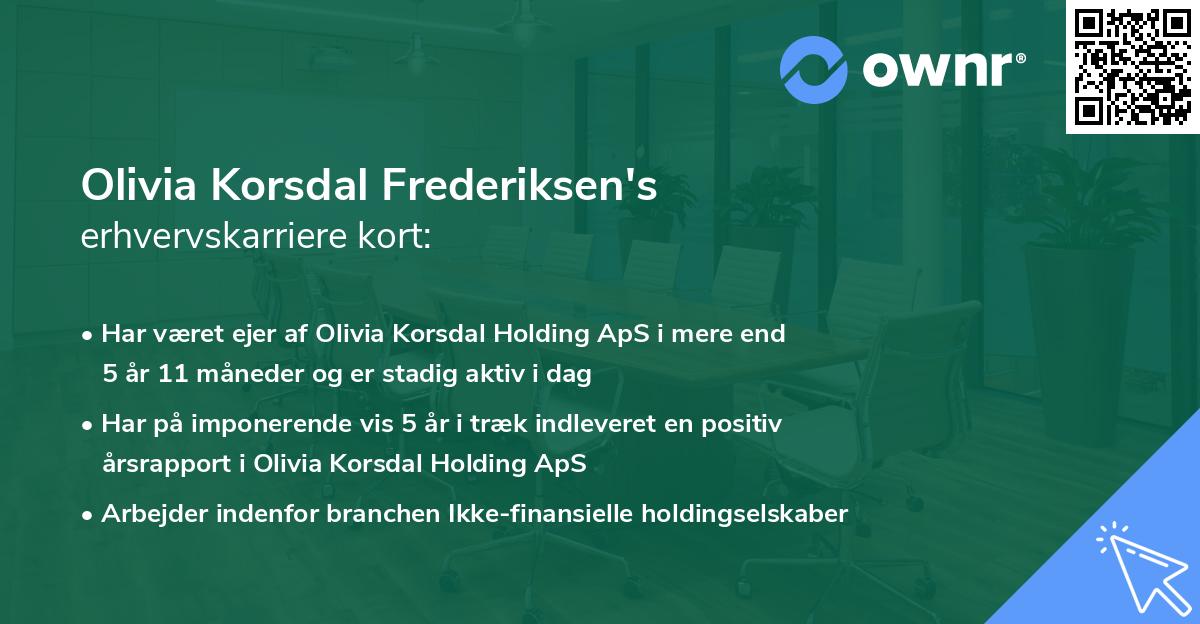 ownr®

Olivia Korsdal Frederiksen's erhvervskarriere kort:

• Har været ejer af Olivia Korsdal Holding ApS i mere end 5 år 11 måneder og er stadig aktiv i dag
• Har på imponerende vis 5 år i træk indleveret en positiv årsrapport i Olivia Korsdal Holding ApS
• Arbejder indenfor branchen Ikke-finansielle holdingselskaber